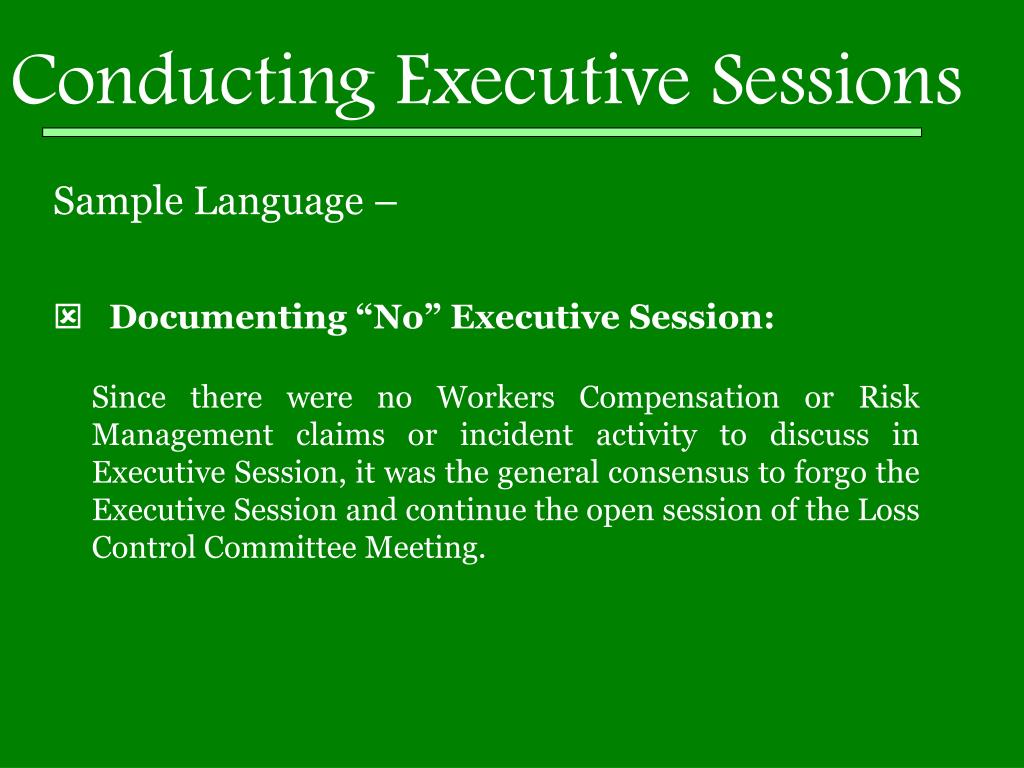 Conducting Executive Sessions

Sample Language –

Documenting “No” Executive Session:

Since there were no Workers Compensation or Risk Management claims or incident activity to discuss in Executive Session, it was the general consensus to forgo the Executive Session and continue the open session of the Loss Control Committee Meeting.